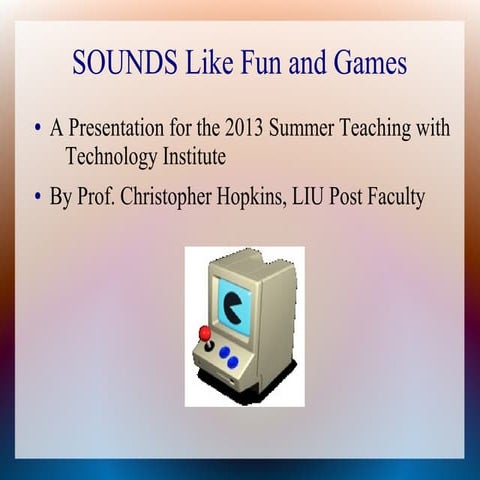 SOUNDS Like Fun and Games

• A Presentation for the 2013 Summer Teaching with Technology Institute

• By Prof. Christopher Hopkins, LIU Post Faculty